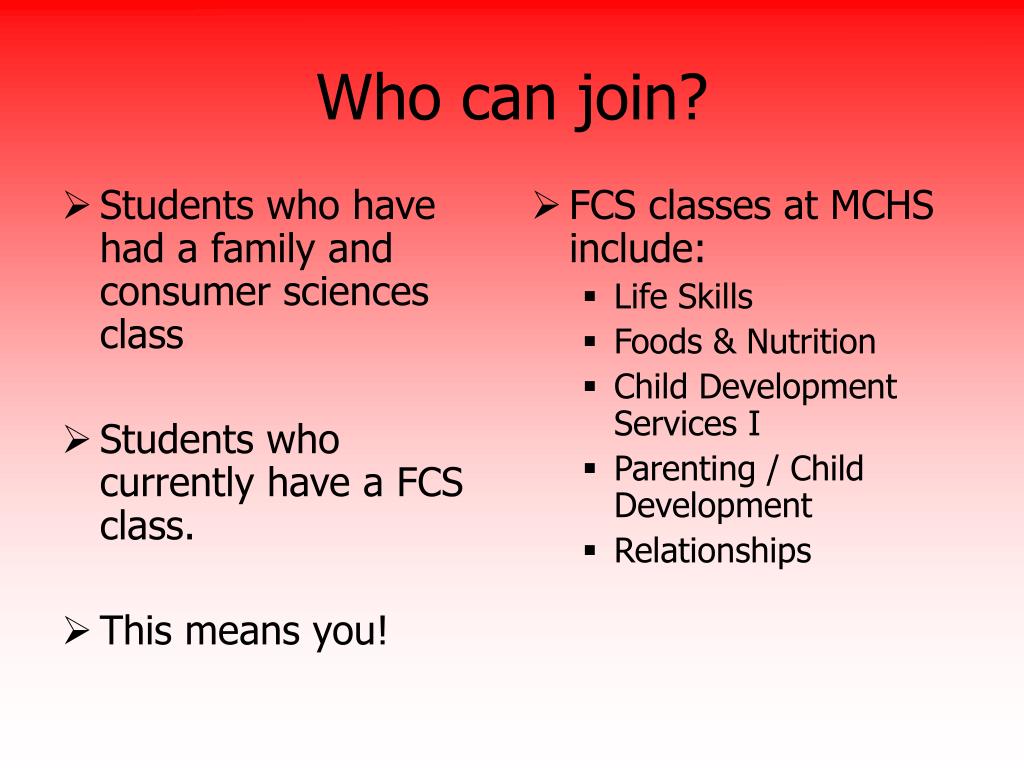 Who can join?

➢ Students who have had a family and consumer sciences class

➢ Students who currently have a FCS class.

➢ This means you!

➢ FCS classes at MCHS include:
▪ Life Skills
▪ Foods & Nutrition
▪ Child Development Services I
▪ Parenting / Child Development
▪ Relationships